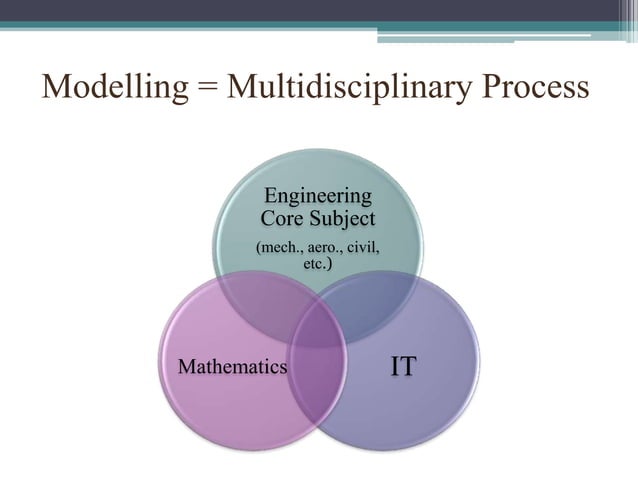 Modelling = Multidisciplinary Process

Engineering Core Subject
(mech., aero., civil, etc.)

Mathematics

IT